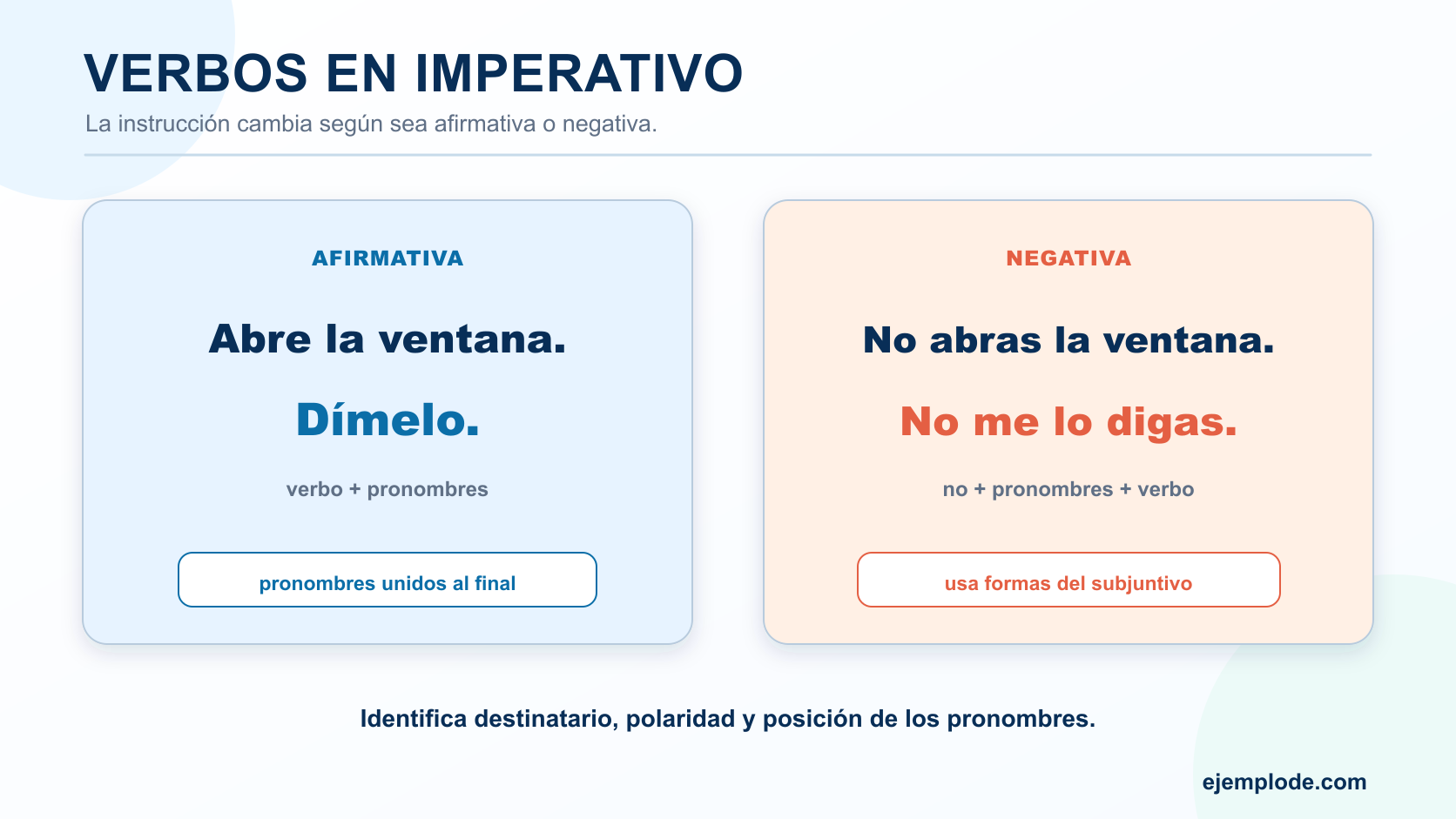 VERBOS EN IMPERATIVO

La instrucción cambia según sea afirmativa o negativa.

AFIRMATIVA

Abre la ventana.

Dímelo.

verbo + pronombres

pronombres unidos al final

NEGATIVA

No abras la ventana.

No me lo digas.

no + pronombres + verbo

usa formas del subjuntivo

Identifica destinatario, polaridad y posición de los pronombres.

ejemplode.com